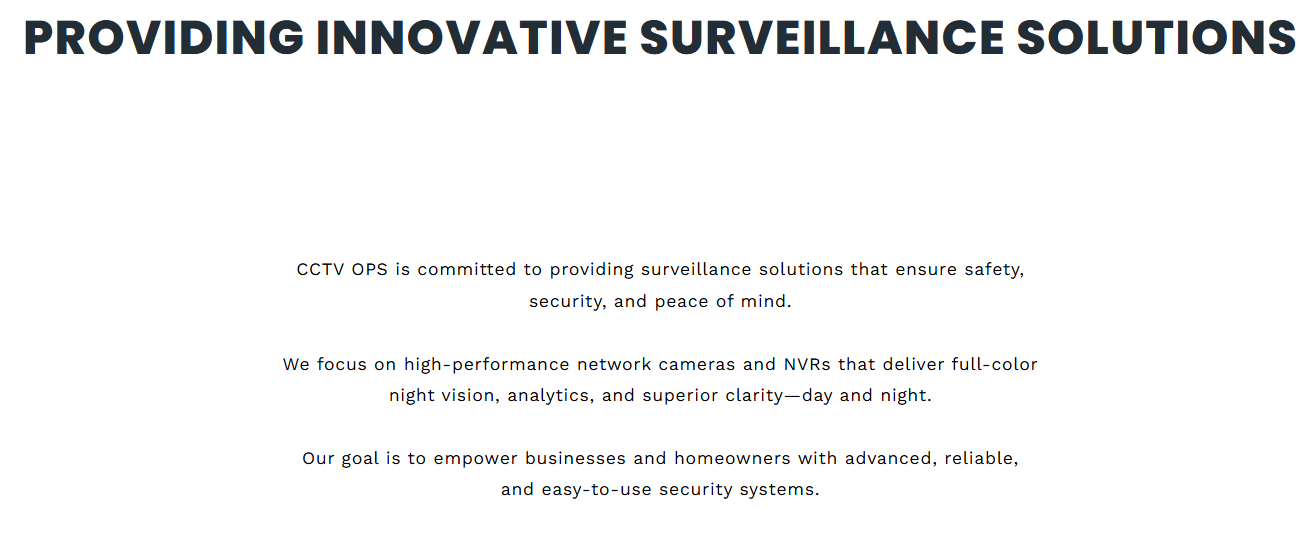 PROVIDING INNOVATIVE SURVEILLANCE SOLUTIONS

CCTV OPS is committed to providing surveillance solutions that ensure safety, security, and peace of mind.

We focus on high-performance network cameras and NVRs that deliver full-color night vision, analytics, and superior clarity—day and night.

Our goal is to empower businesses and homeowners with advanced, reliable, and easy-to-use security systems.